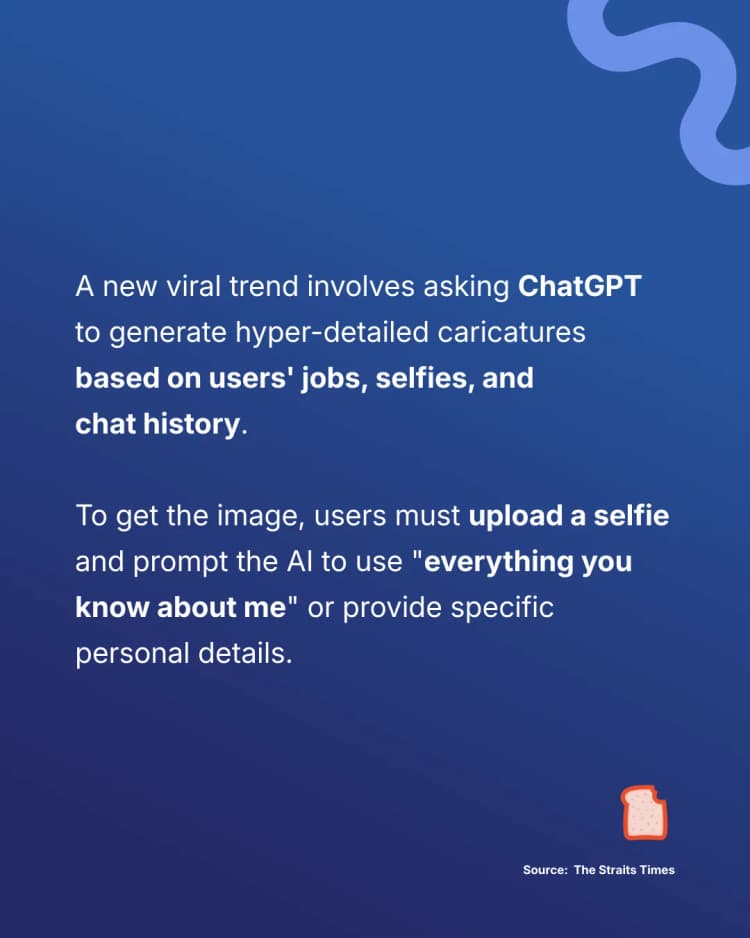 A new viral trend involves asking ChatGPT to generate hyper-detailed caricatures based on users' jobs, selfies, and chat history.

To get the image, users must upload a selfie and prompt the AI to use "everything you know about me" or provide specific personal details.

Source: The Straits Times